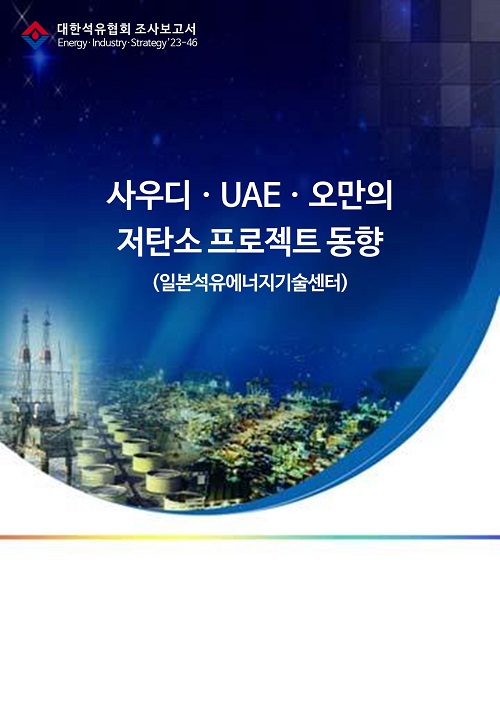 대한석유협회 조사보고서
Energy · Industry · Strategy '23-46

사우디 · UAE · 오만의 저탄소 프로젝트 동향

(일본석유에너지기술센터)